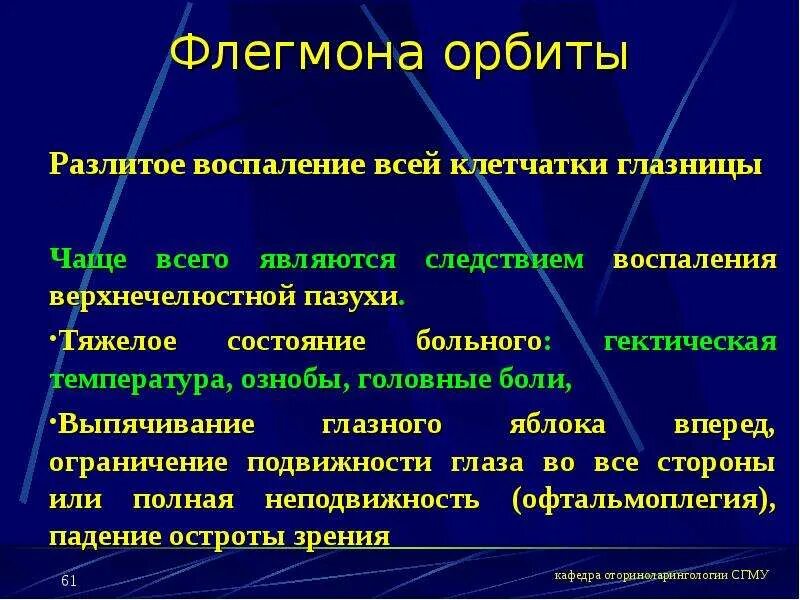 Флегмона орбиты

Разлитое воспаление всей клетчатки глазницы

Чаще всего являются следствием воспаления верхнечелюстной пазухи.

•Тяжелое состояние больного: гектическая температура, ознобы, головные боли,

•Выпячивание глазного яблока вперед, ограничение подвижности глаза во все стороны или полная неподвижность (офтальмоплегия), падение остроты зрения

61

кафедра оториноларингологии СГМУ